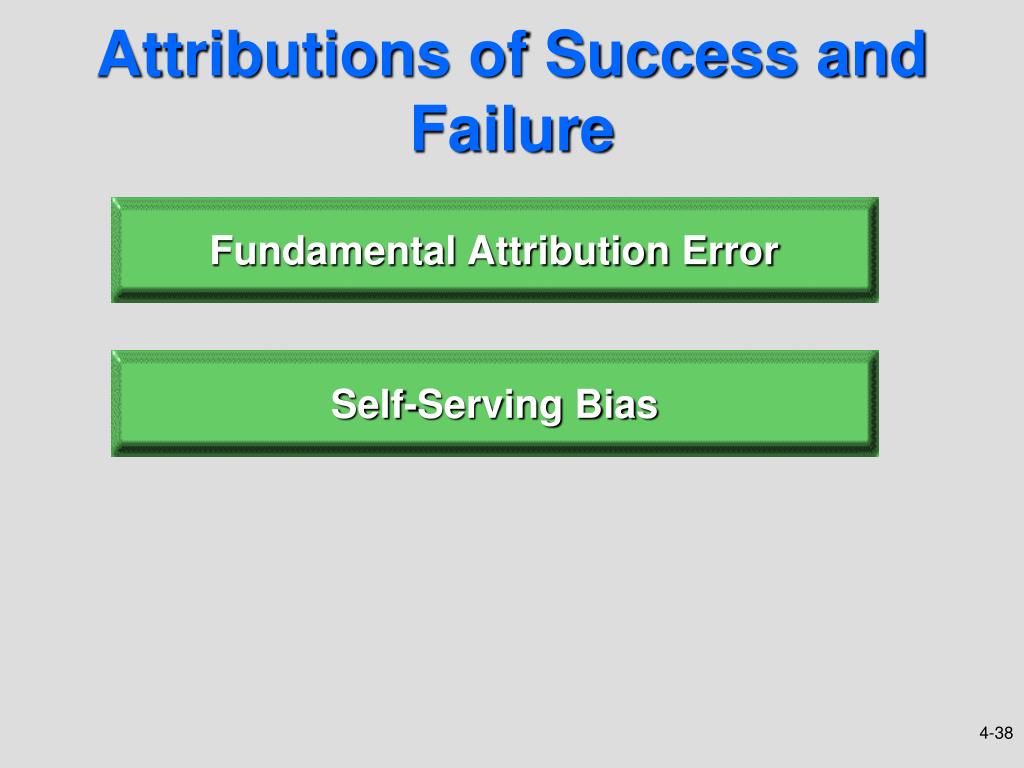 Attributions of Success and Failure

Fundamental Attribution Error

Self-Serving Bias

4-38